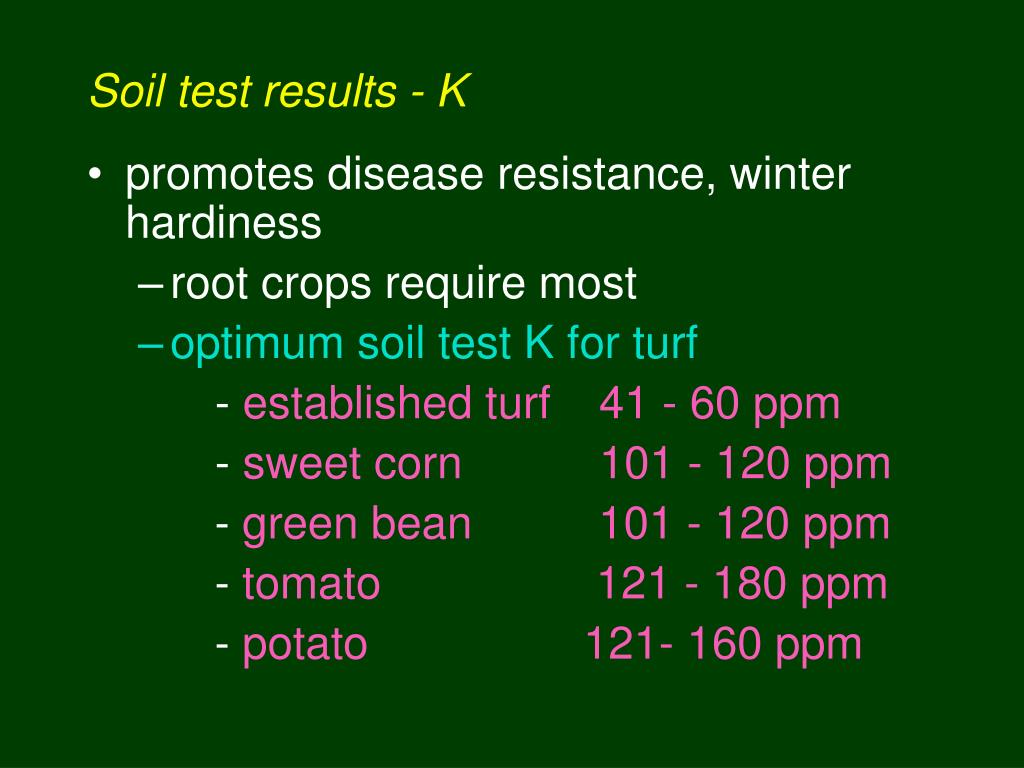 Soil test results - K

• promotes disease resistance, winter hardiness

– root crops require most

– optimum soil test K for turf

- established turf 41 - 60 ppm

- sweet corn 101 - 120 ppm

- green bean 101 - 120 ppm

- tomato 121 - 180 ppm

- potato 121- 160 ppm